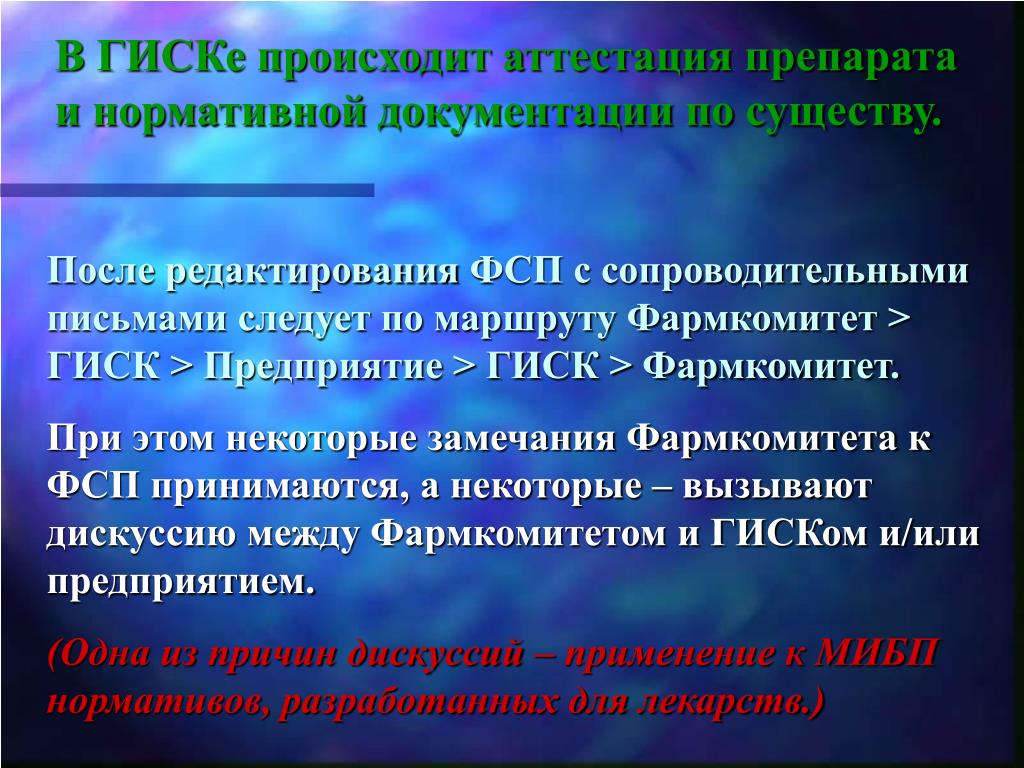 В ГИСКе происходит аттестация препарата и нормативной документации по существу.

После редактирования ФСП с сопроводительными письмами следует по маршруту Фармкомитет > ГИСК > Предприятие > ГИСК > Фармкомитет.

При этом некоторые замечания Фармкомитета к ФСП принимаются, а некоторые – вызывают дискуссию между Фармкомитетом и ГИСКом и/или предприятием.

(Одна из причин дискуссий – применение к МИБП нормативов, разработанных для лекарств.)